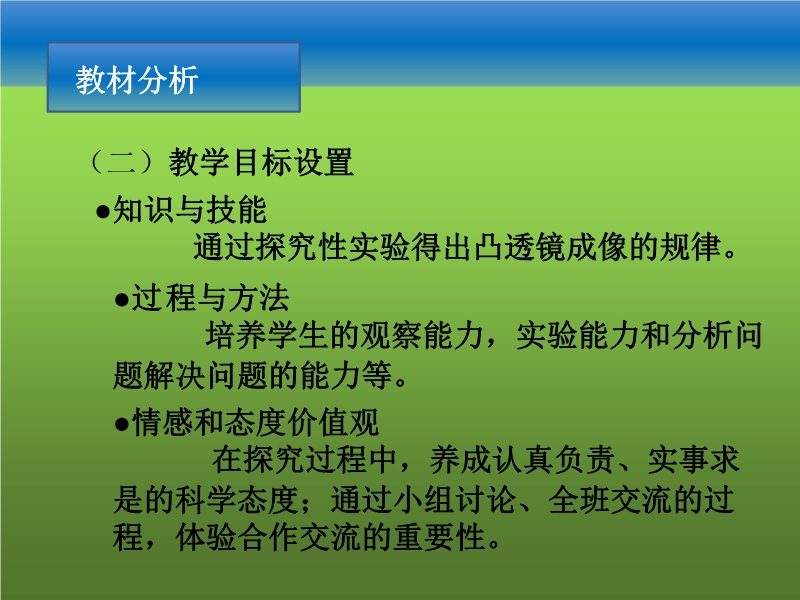 教材分析

（二）教学目标设置

●知识与技能

通过探究性实验得出凸透镜成像的规律。

●过程与方法

培养学生的观察能力，实验能力和分析问题解决问题的能力等。

●情感和态度价值观

在探究过程中，养成认真负责、实事求是的科学态度；通过小组讨论、全班交流的过程，体验合作交流的重要性。